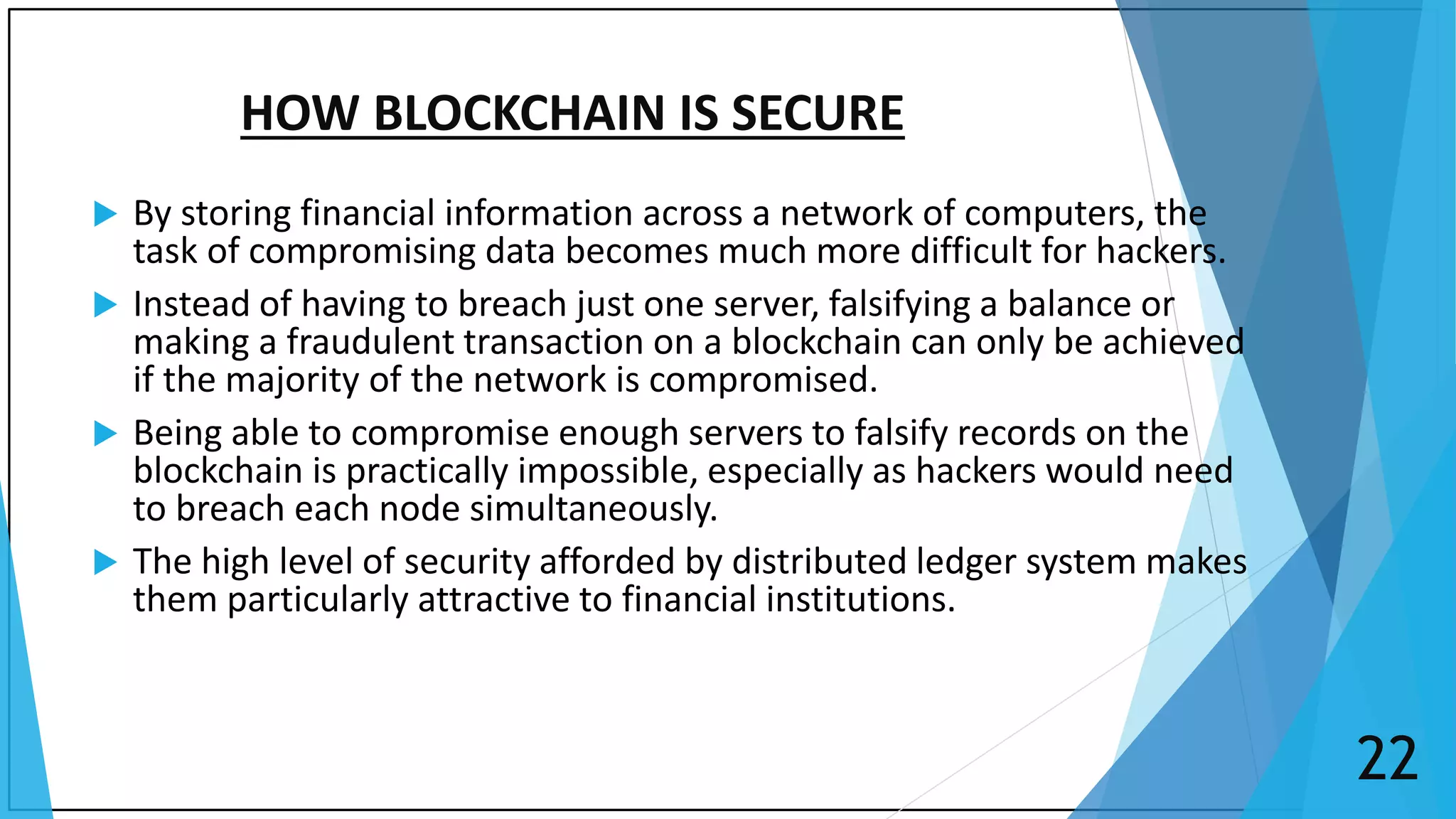 HOW BLOCKCHAIN IS SECURE

By storing financial information across a network of computers, the task of compromising data becomes much more difficult for hackers.

Instead of having to breach just one server, falsifying a balance or making a fraudulent transaction on a blockchain can only be achieved if the majority of the network is compromised.

Being able to compromise enough servers to falsify records on the blockchain is practically impossible, especially as hackers would need to breach each node simultaneously.

The high level of security afforded by distributed ledger system makes them particularly attractive to financial institutions.

22